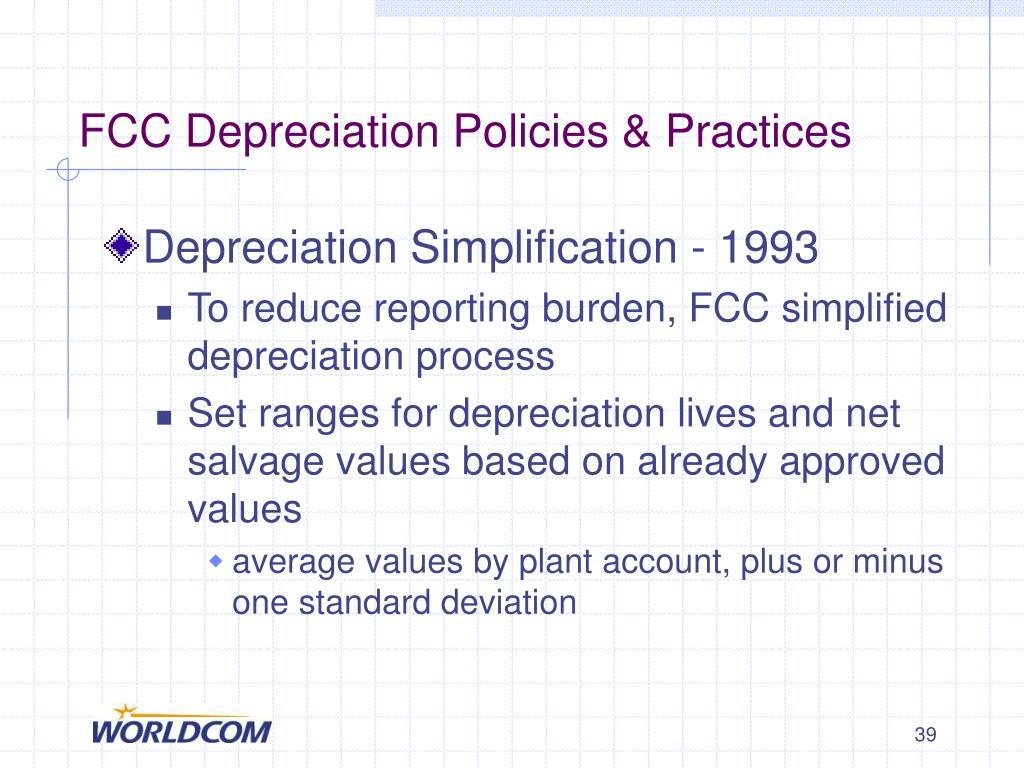 FCC Depreciation Policies & Practices

Depreciation Simplification - 1993

To reduce reporting burden, FCC simplified depreciation process

Set ranges for depreciation lives and net salvage values based on already approved values

average values by plant account, plus or minus one standard deviation

WORLDCOM

39